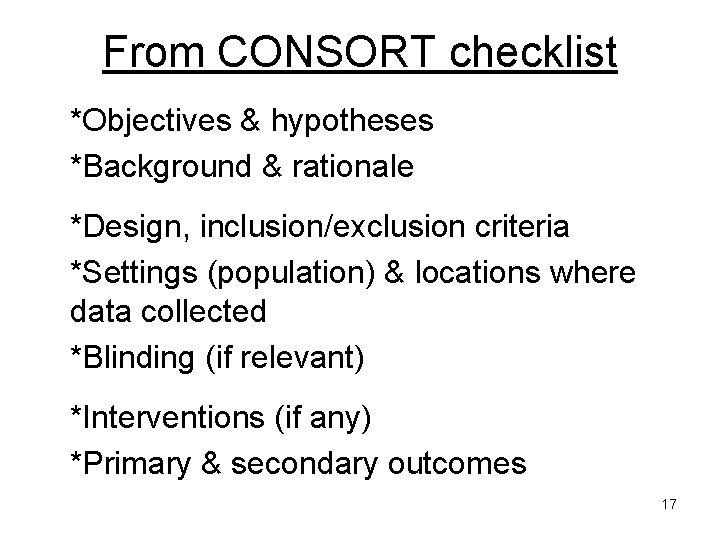 From CONSORT checklist

*Objectives & hypotheses

*Background & rationale

*Design, inclusion/exclusion criteria

*Settings (population) & locations where data collected

*Blinding (if relevant)

*Interventions (if any)

*Primary & secondary outcomes

17